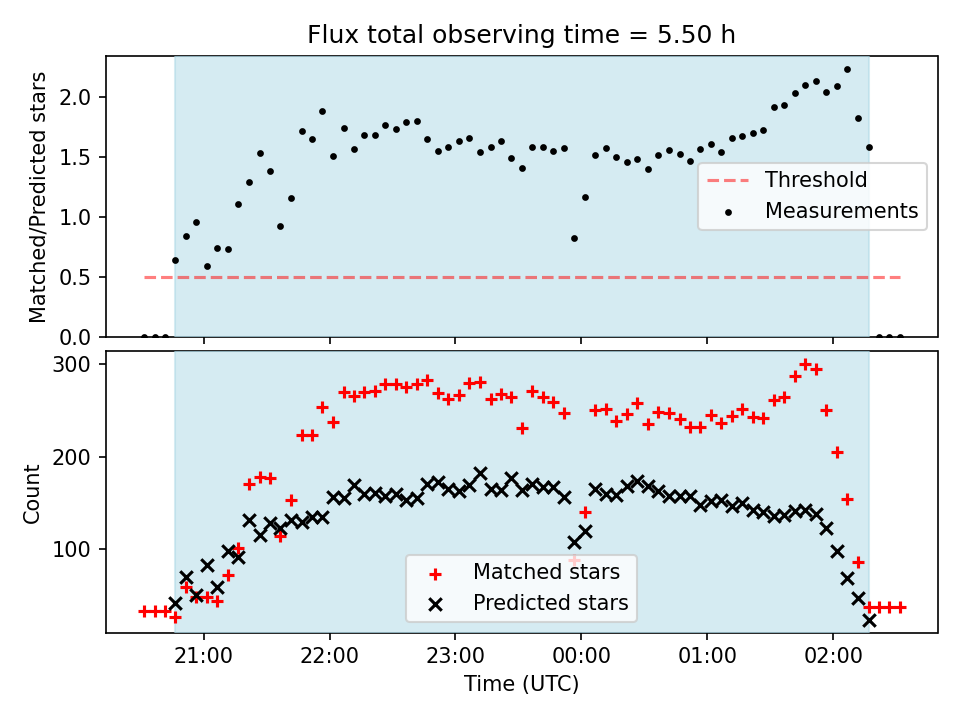 Flux total observing time = 5.50 h

Matched/Predicted stars

2.0
1.5
1.0
0.5
0.0

Threshold
Measurements

Count

300
200
100

Matched stars
Predicted stars

21:00
22:00
23:00
00:00
01:00
02:00

Time (UTC)